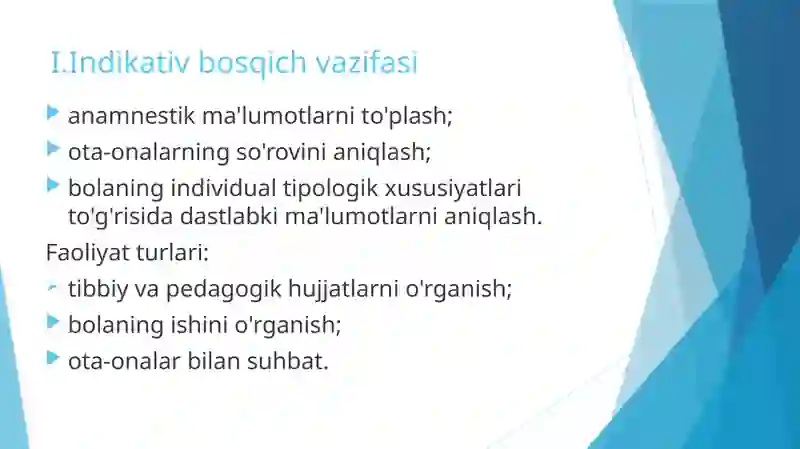 I.Indikativ bosqich vazifasi

anamnestik ma'lumotlarni to'plash;

ota-onalarning so'rovini aniqlash;

bolaning individual tipologik xususiyatlari to'g'risida dastlabki ma'lumotlarni aniqlash.

Faoliyat turlari:

tibbiy va pedagogik hujjatlarni o'rganish;

bolaning ishini o'rganish;

ota-onalar bilan suhbat.